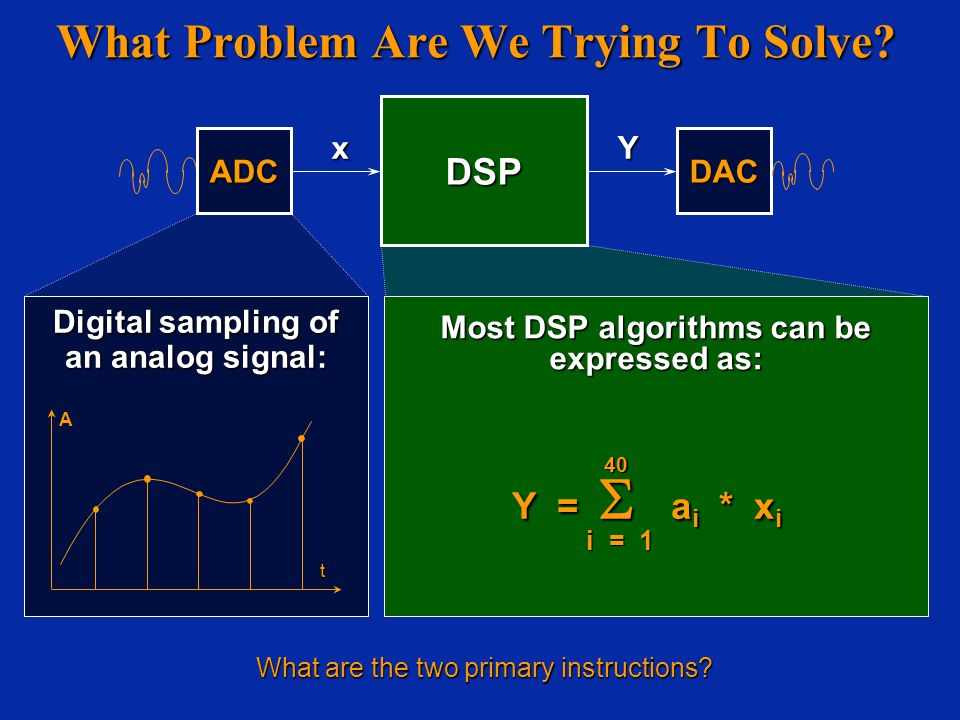 What Problem Are We Trying To Solve?

ADC

x

DSP

Y

DAC

Digital sampling of an analog signal:

A

t

Most DSP algorithms can be expressed as:

$Y = \sum_{i=1}^{40} a_i * x_i$

What are the two primary instructions?